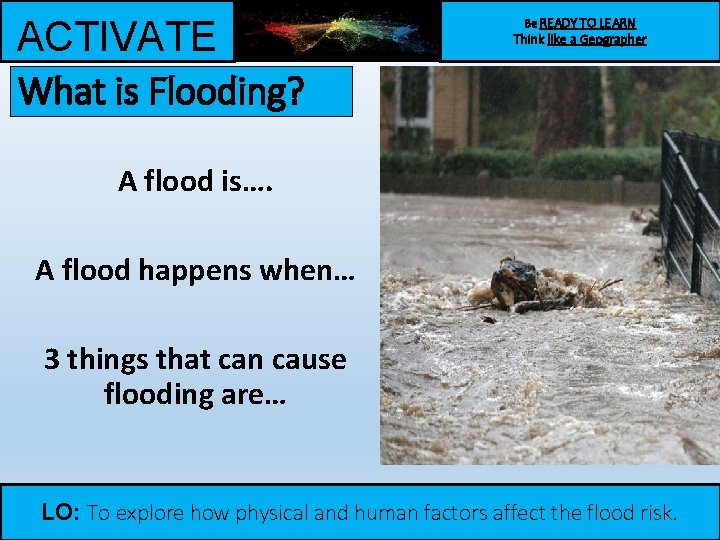 ACTIVATE

Be READY TO LEARN
Think like a Geographer

What is Flooding?

A flood is….

A flood happens when…

3 things that can cause flooding are…

LO: To explore how physical and human factors affect the flood risk.